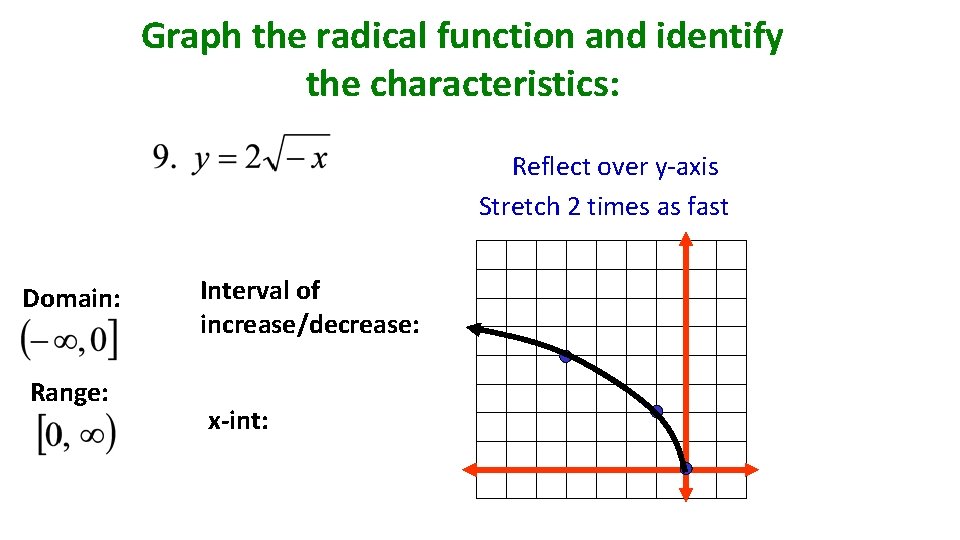 Graph the radical function and identify the characteristics:

9. $y = 2\sqrt{-x}$

Reflect over y-axis
Stretch 2 times as fast

Domain:
$(-\infty, 0]$

Range:
$[0, \infty)$

Interval of increase/decrease:

x-int: